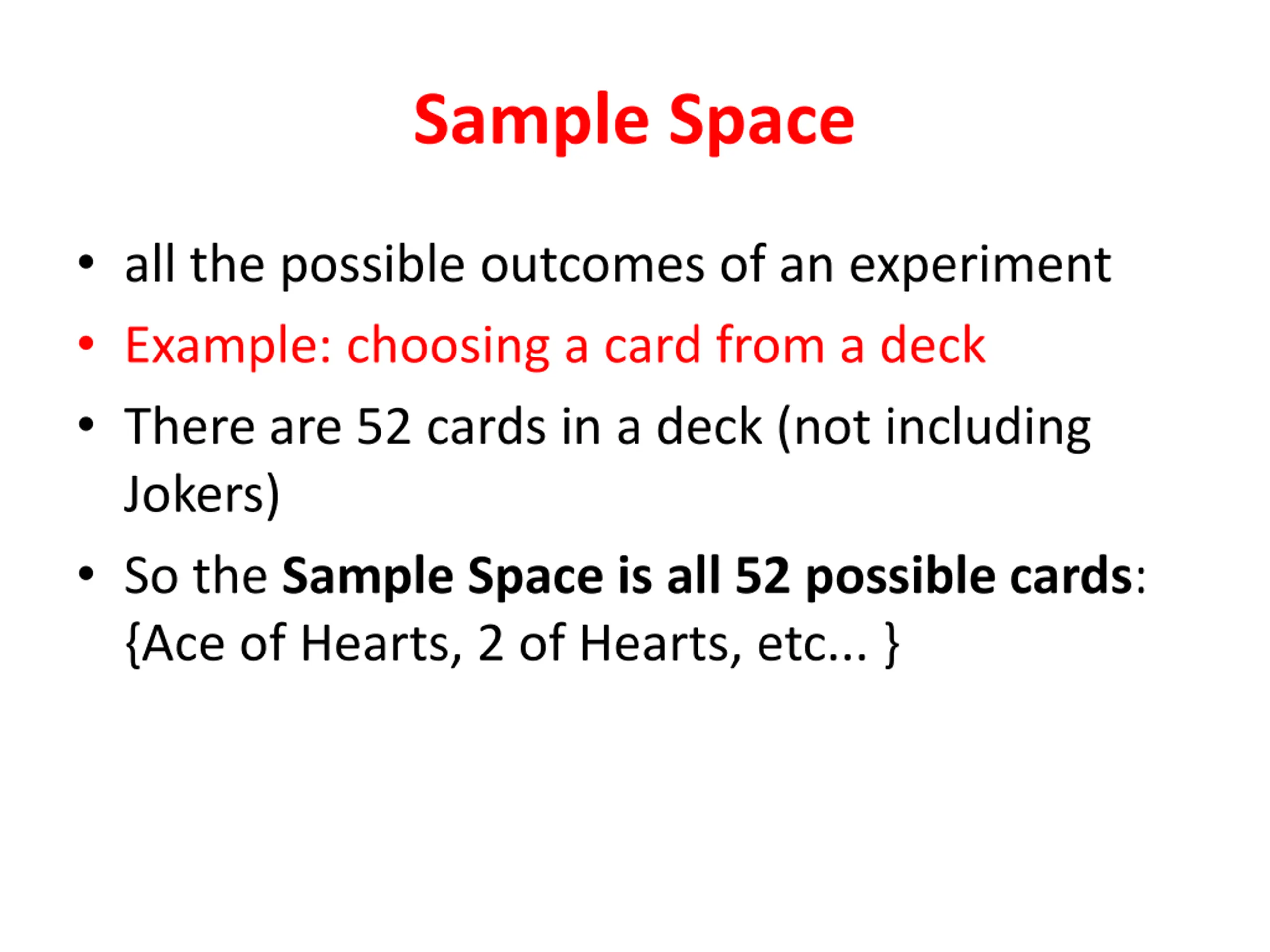 Sample Space

• all the possible outcomes of an experiment
• Example: choosing a card from a deck
• There are 52 cards in a deck (not including Jokers)
• So the Sample Space is all 52 possible cards: {Ace of Hearts, 2 of Hearts, etc... }